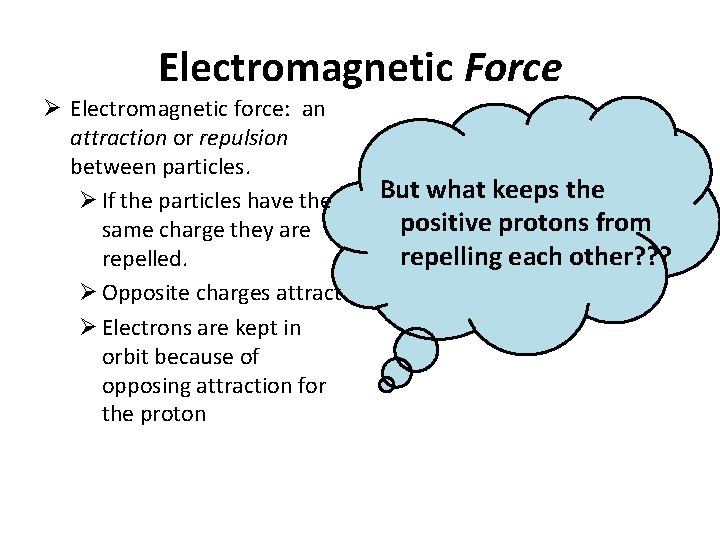 Electromagnetic Force

➢ Electromagnetic force: an attraction or repulsion between particles.

➢ If the particles have the same charge they are repelled.

➢ Opposite charges attract

➢ Electrons are kept in orbit because of opposing attraction for the proton

But what keeps the positive protons from repelling each other???